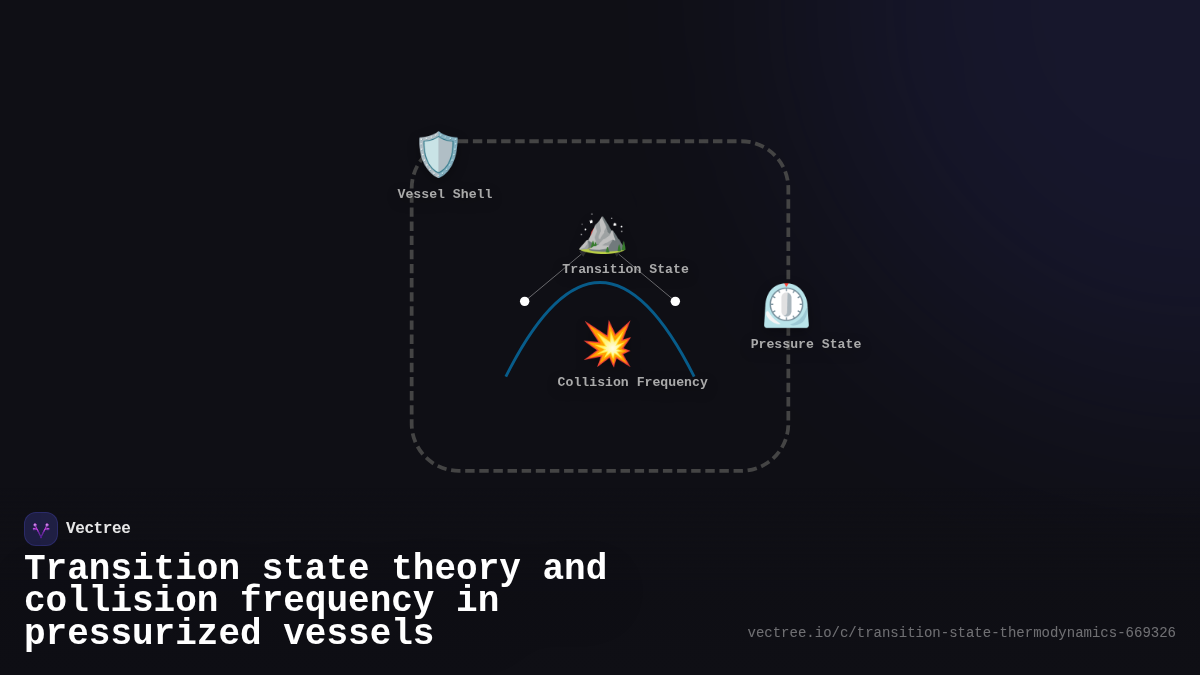 Vessel Shell

Transition State

Pressure State

Collision Frequency

Vectree

Transition state theory and collision frequency in pressurized vessels

vectree.io/c/transition-state-thermodynamics-669326